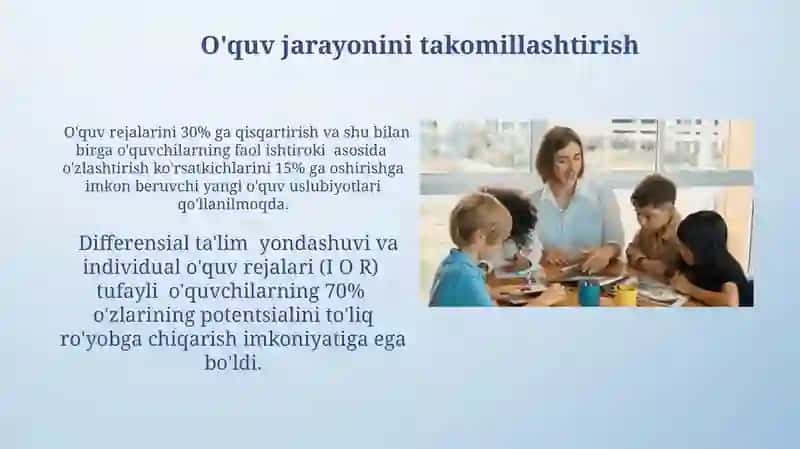 O'quv jarayonini takomillashtirish

O'quv rejalarini 30% ga qisqartirish va shu bilan birga o'quvchilarning faol ishtiroki asosida o'zlashtirish ko'rsatkichlarini 15% ga oshirishga imkon beruvchi yangi o'quv uslubiyotlari qo'llanilmoqda.

Differensial ta'lim yondashuvi va individual o'quv rejalari (I O R) tufayli o'quvchilarning 70% o'zlarining potentsialini to'liq ro'yobga chiqarish imkoniyatiga ega bo'ldi.